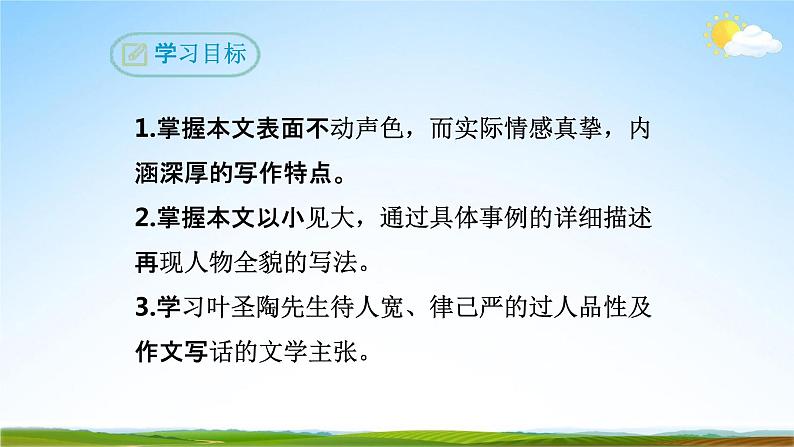 学习目标

1.掌握本文表面不动声色，而实际情感真挚，内涵深厚的写作特点。

2.掌握本文以小见大，通过具体事例的详细描述再现人物全貌的写法。

3.学习叶圣陶先生待人宽、律己严的过人品性及作文写话的文学主张。